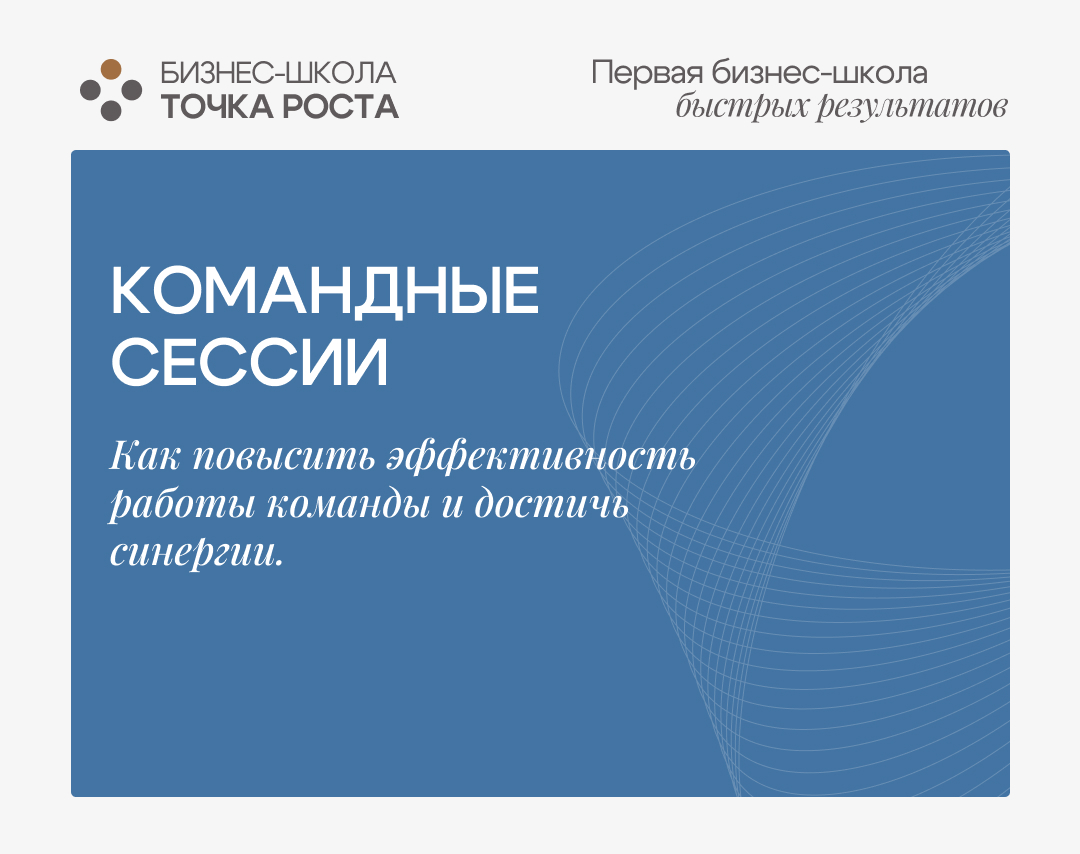 БИЗНЕС-ШКОЛА
ТОЧКА РОСТА

Первая бизнес-школа
быстрых результатов

КОМАНДНЫЕ СЕССИИ

Как повысить эффективность работы команды и достичь синергии.